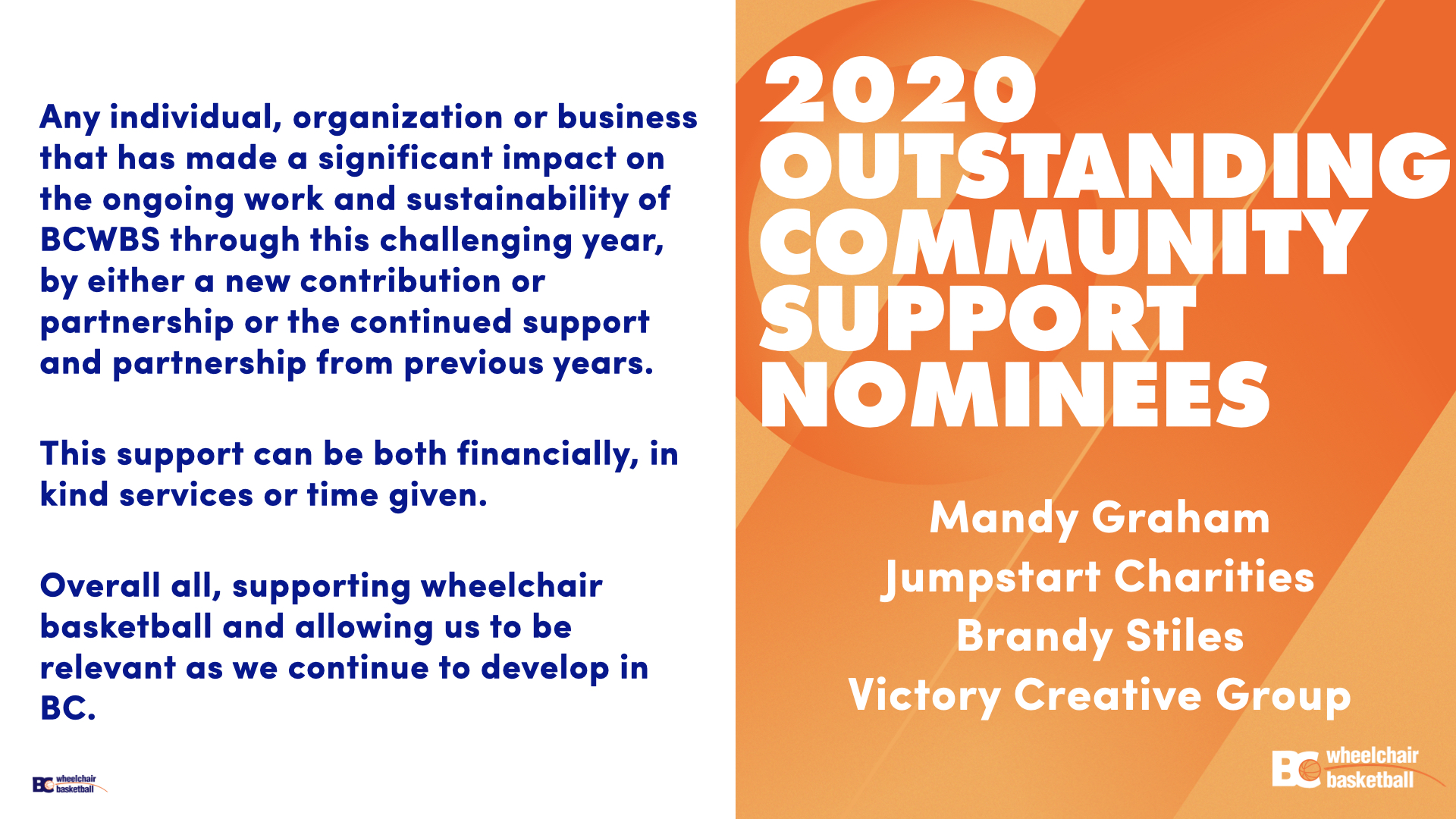 Any individual, organization or business that has made a significant impact on the ongoing work and sustainability of BCWBS through this challenging year, by either a new contribution or partnership or the continued support and partnership from previous years.

This support can be both financially, in kind services or time given.

Overall all, supporting wheelchair basketball and allowing us to be relevant as we continue to develop in BC.

BC wheelchair basketball

2020 OUTSTANDING COMMUNITY SUPPORT NOMINEES

Mandy Graham
Jumpstart Charities
Brandy Stiles
Victory Creative Group

BC wheelchair basketball